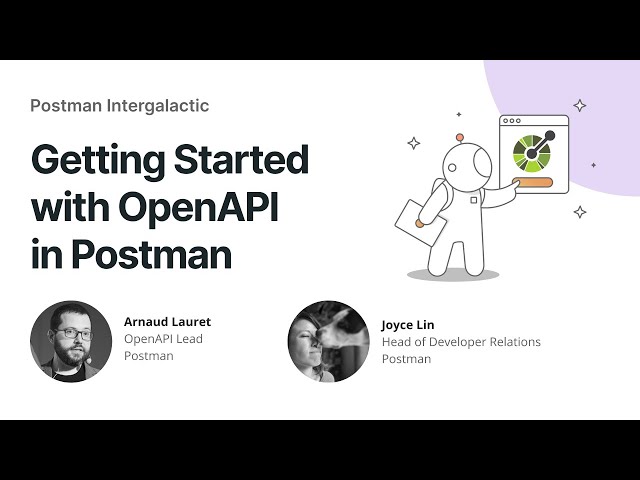 Postman Intergalactic

Getting Started with OpenAPI in Postman

Arnaud Lauret
OpenAPI Lead
Postman

Joyce Lin
Head of Developer Relations
Postman